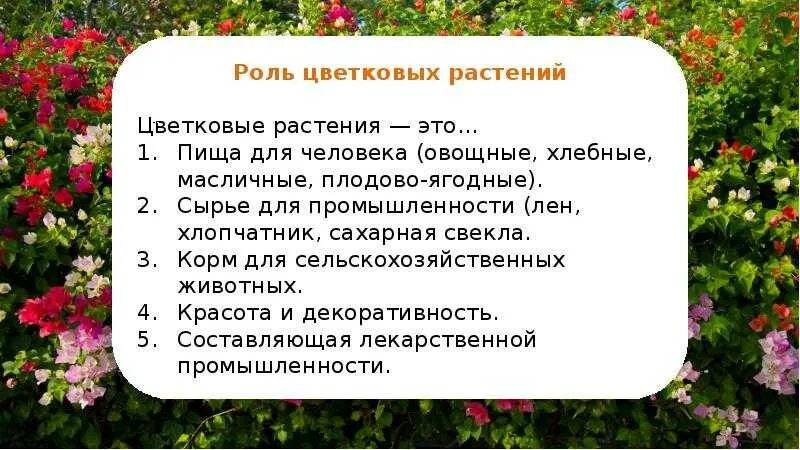 Роль цветковых растений

Цветковые растения — это…
1. Пища для человека (овощные, хлебные, масличные, плодово-ягодные).
2. Сырье для промышленности (лен, хлопчатник, сахарная свекла.
3. Корм для сельскохозяйственных животных.
4. Красота и декоративность.
5. Составляющая лекарственной промышленности.